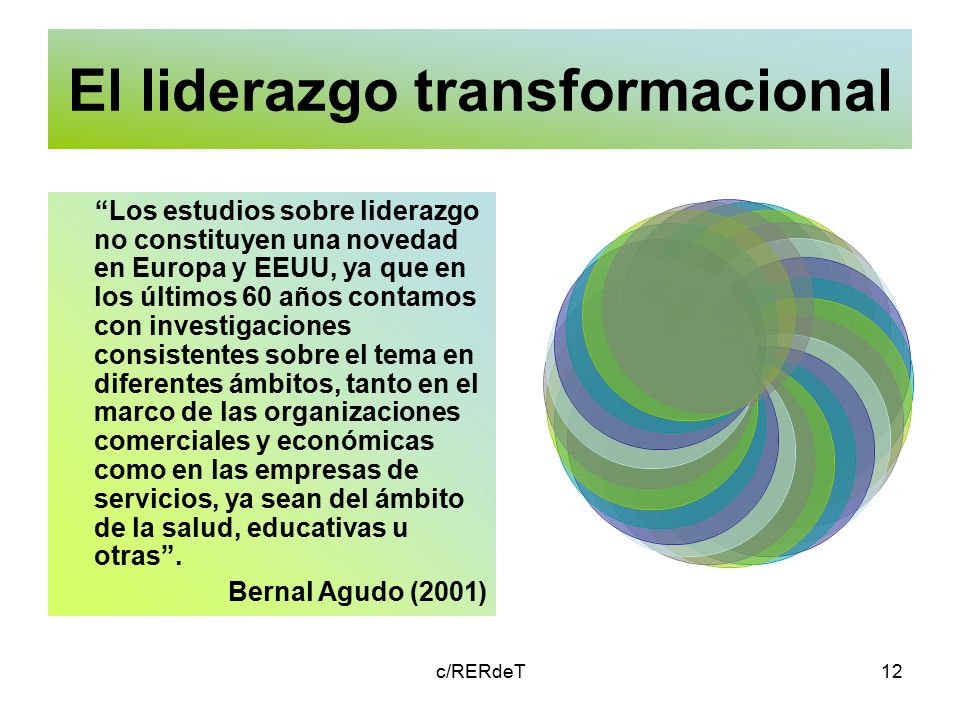 El liderazgo transformacional

“Los estudios sobre liderazgo no constituyen una novedad en Europa y EEUU, ya que en los últimos 60 años contamos con investigaciones consistentes sobre el tema en diferentes ámbitos, tanto en el marco de las organizaciones comerciales y económicas como en las empresas de servicios, ya sean del ámbito de la salud, educativas u otras”.

Bernal Agudo (2001)

c/RERdeT

12